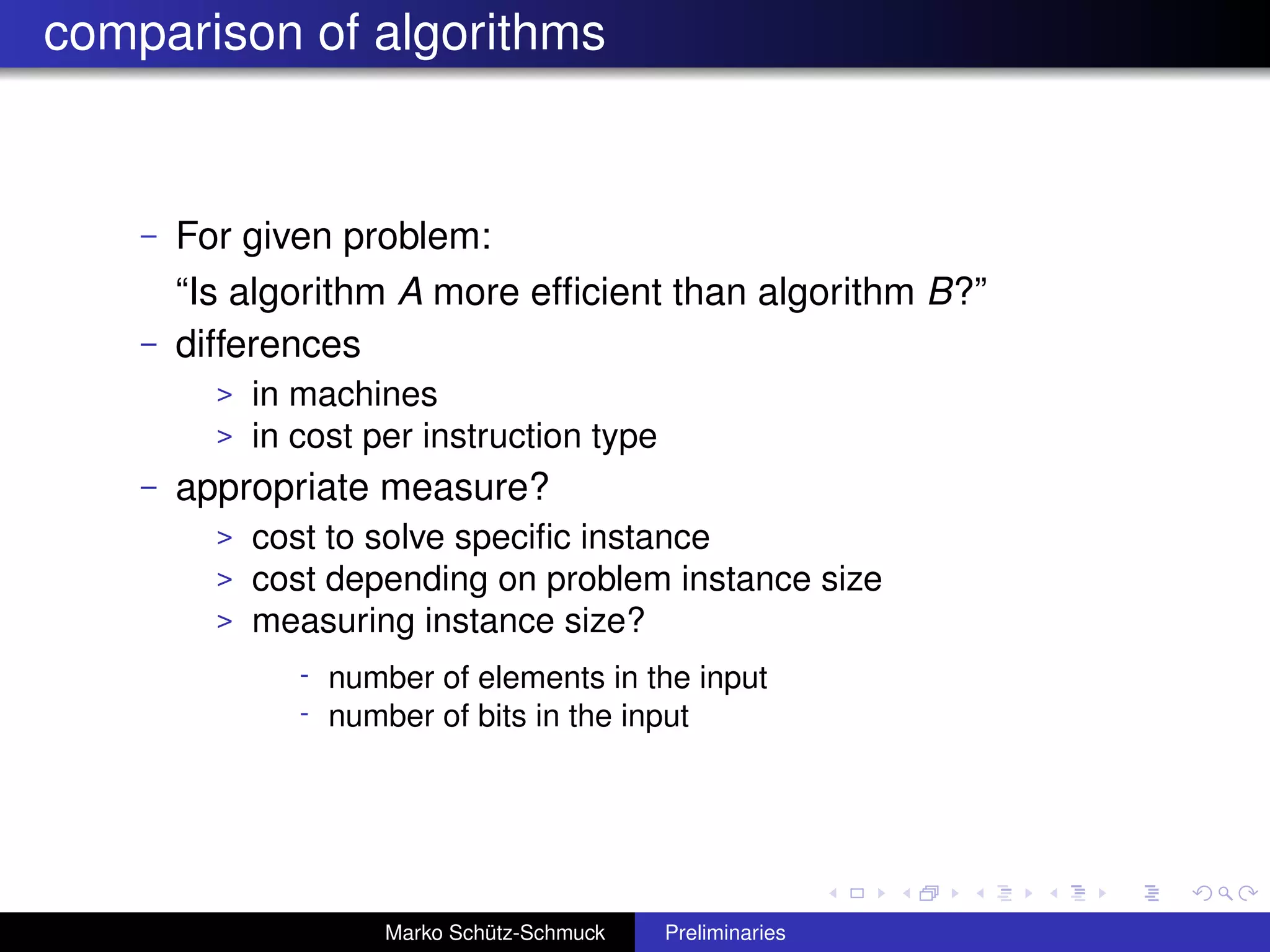 comparison of algorithms

– For given problem:
“Is algorithm $A$ more efficient than algorithm $B$?”

– differences

> in machines
> in cost per instruction type

– appropriate measure?

> cost to solve specific instance
> cost depending on problem instance size
> measuring instance size?

- number of elements in the input
- number of bits in the input

Marko Schütz-Schmuck Preliminaries